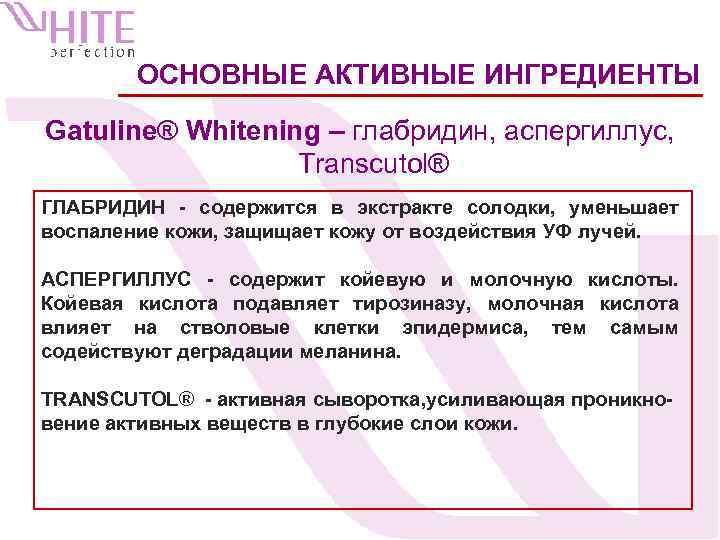 WHITE
perfection

ОСНОВНЫЕ АКТИВНЫЕ ИНГРЕДИЕНТЫ

Gatuline® Whitening – глабридин, аспергиллус, Transcutol®

ГЛАБРИДИН - содержится в экстракте солодки, уменьшает воспаление кожи, защищает кожу от воздействия УФ лучей.

АСПЕРГИЛЛУС - содержит койевую и молочную кислоты. Койевая кислота подавляет тирозиназу, молочная кислота влияет на стволовые клетки эпидермиса, тем самым содействуют деградации меланина.

TRANSCUTOL® - активная сыворотка,усиливающая проникновение активных веществ в глубокие слои кожи.